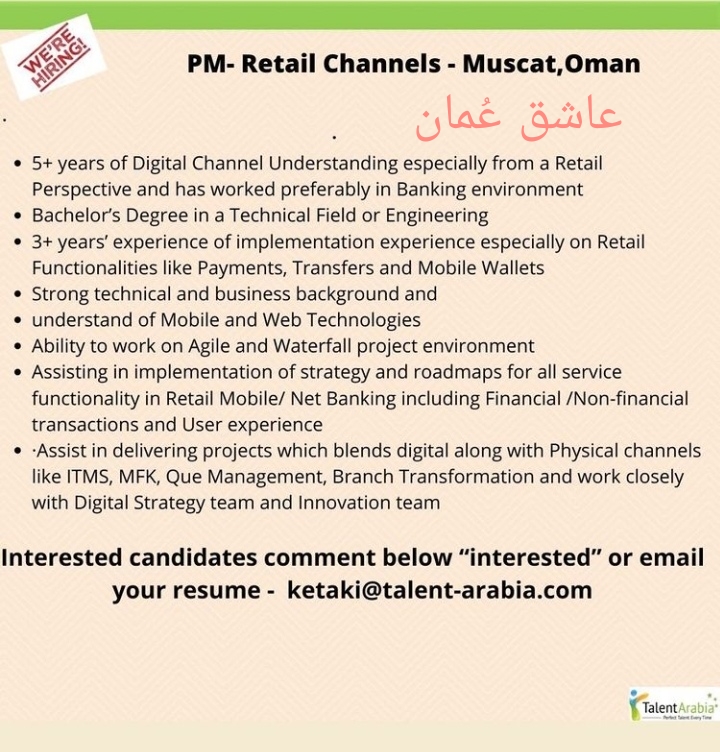 WE'RE HIRING!

PM- Retail Channels - Muscat,Oman

عاشق عُمان

- 5+ years of Digital Channel Understanding especially from a Retail Perspective and has worked preferably in Banking environment
- Bachelor's Degree in a Technical Field or Engineering
- 3+ years' experience of implementation experience especially on Retail Functionalities like Payments, Transfers and Mobile Wallets
- Strong technical and business background and
- understand of Mobile and Web Technologies
- Ability to work on Agile and Waterfall project environment
- Assisting in implementation of strategy and roadmaps for all service functionality in Retail Mobile/ Net Banking including Financial /Non-financial transactions and User experience
- ·Assist in delivering projects which blends digital along with Physical channels like ITMS, MFK, Que Management, Branch Transformation and work closely with Digital Strategy team and Innovation team

Interested candidates comment below "interested" or email your resume - ketaki@talent-arabia.com

TalentArabia
Perfect Talent Every Time